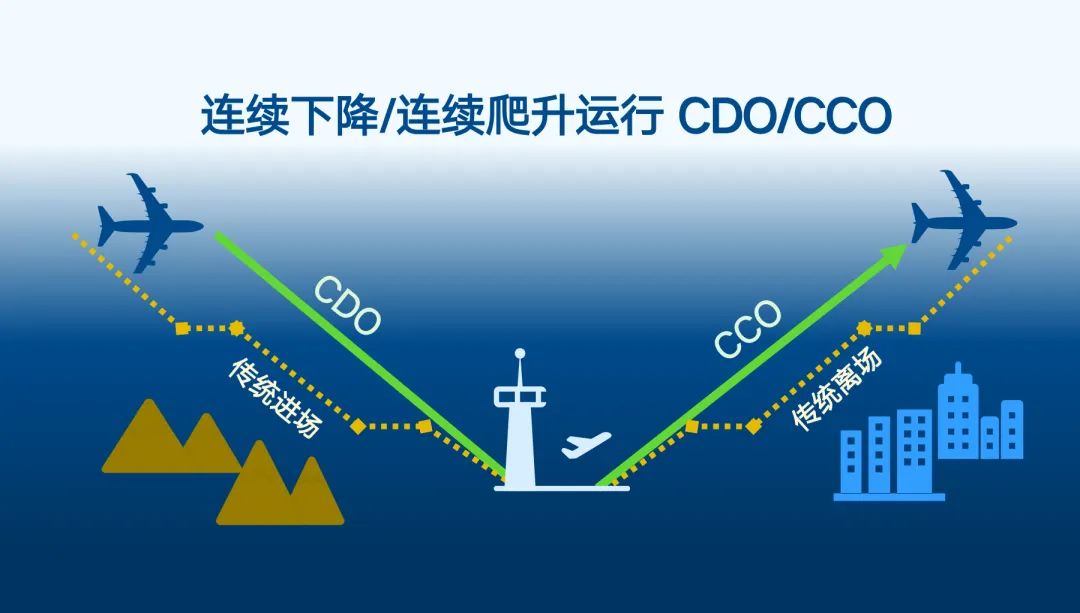 连续下降/连续爬升运行 CDO/CCO

CDO

传统进场

CCO

传统离场